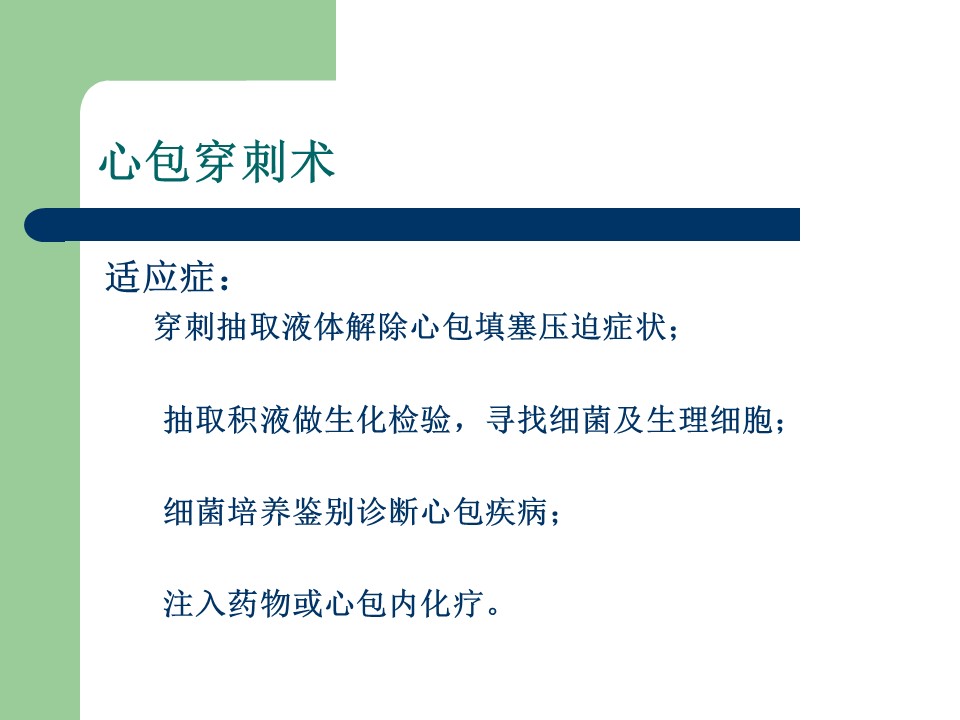 心包穿刺术

适应症：

穿刺抽取液体解除心包填塞压迫症状；

抽取积液做生化检验，寻找细菌及生理细胞；

细菌培养鉴别诊断心包疾病；

注入药物或心包内化疗。